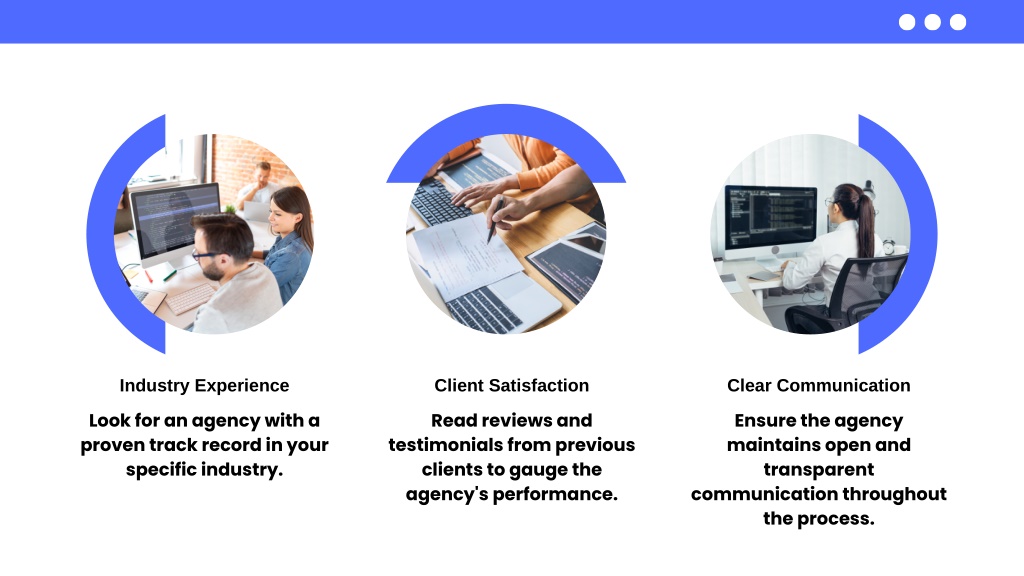 Industry Experience

Look for an agency with a proven track record in your specific industry.

Client Satisfaction

Read reviews and testimonials from previous clients to gauge the agency's performance.

Clear Communication

Ensure the agency maintains open and transparent communication throughout the process.